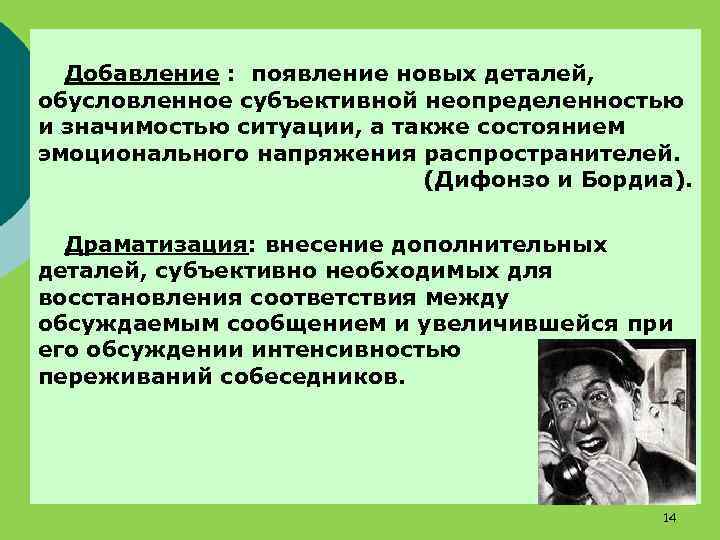 Добавление : появление новых деталей, обусловленное субъективной неопределенностью и значимостью ситуации, а также состоянием эмоционального напряжения распространителей.
(Дифонзо и Бордиа).

Драматизация: внесение дополнительных деталей, субъективно необходимых для восстановления соответствия между обсуждаемым сообщением и увеличившейся при его обсуждении интенсивностью переживаний собеседников.

14